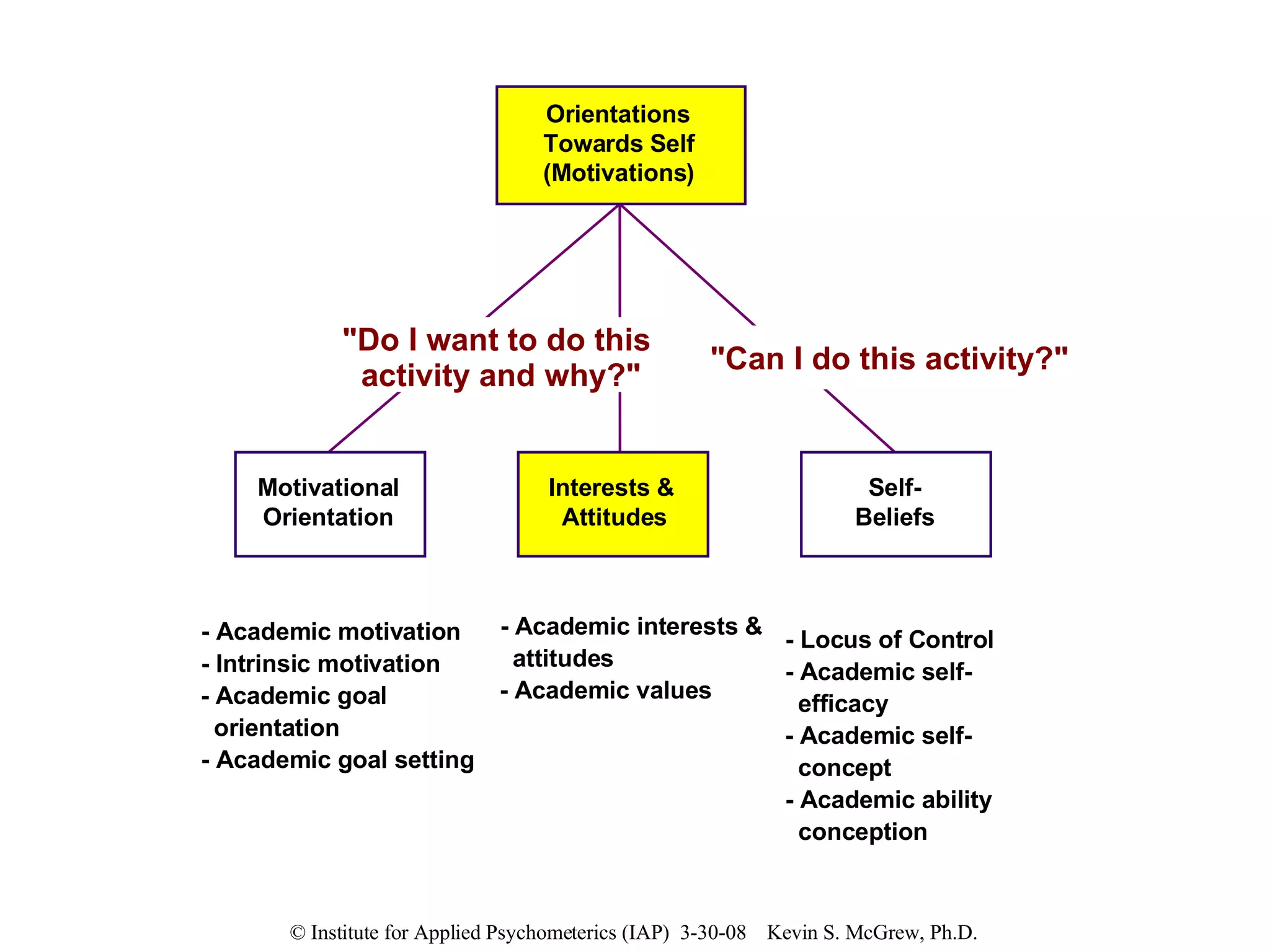 Orientations Towards Self (Motivations)

"Do I want to do this activity and why?"

"Can I do this activity?"

Motivational Orientation

Interests & Attitudes

Self-Beliefs

- Academic motivation
- Intrinsic motivation
- Academic goal orientation
- Academic goal setting

- Academic interests & attitudes
- Academic values

- Locus of Control
- Academic self-efficacy
- Academic self-concept
- Academic ability conception

© Institute for Applied Psychometerics (IAP) 3-30-08 Kevin S. McGrew, Ph.D.